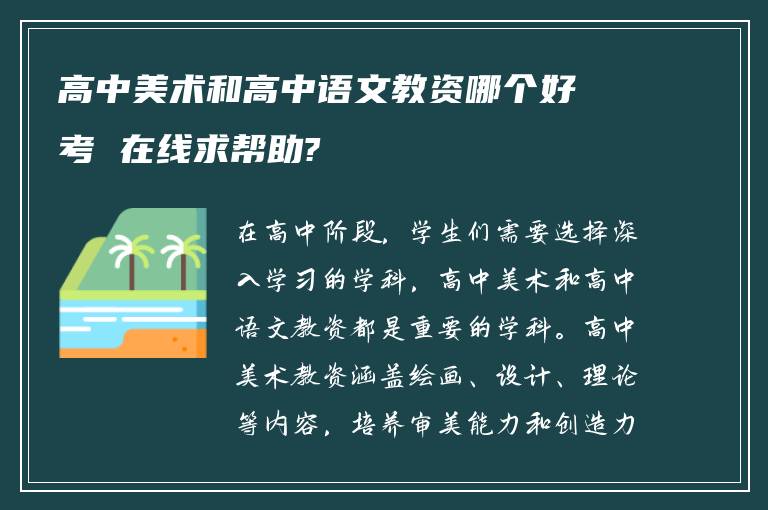 高中美术和高中语文教资哪个好考 在线求帮助?

在高中阶段，学生们需要选择深入学习的学科，高中美术和高中语文教资都是重要的学科。高中美术教资涵盖绘画、设计、理论等内容，培养审美能力和创造力